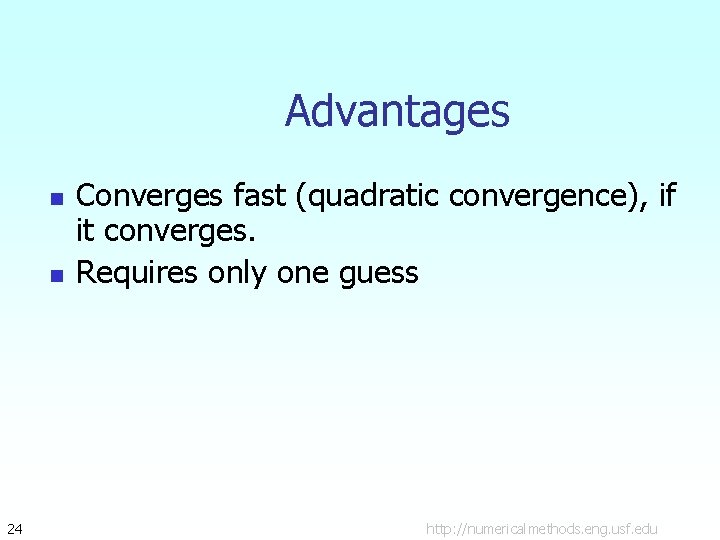 Advantages

- Converges fast (quadratic convergence), if it converges.
- Requires only one guess

24

http://numericalmethods.eng.usf.edu